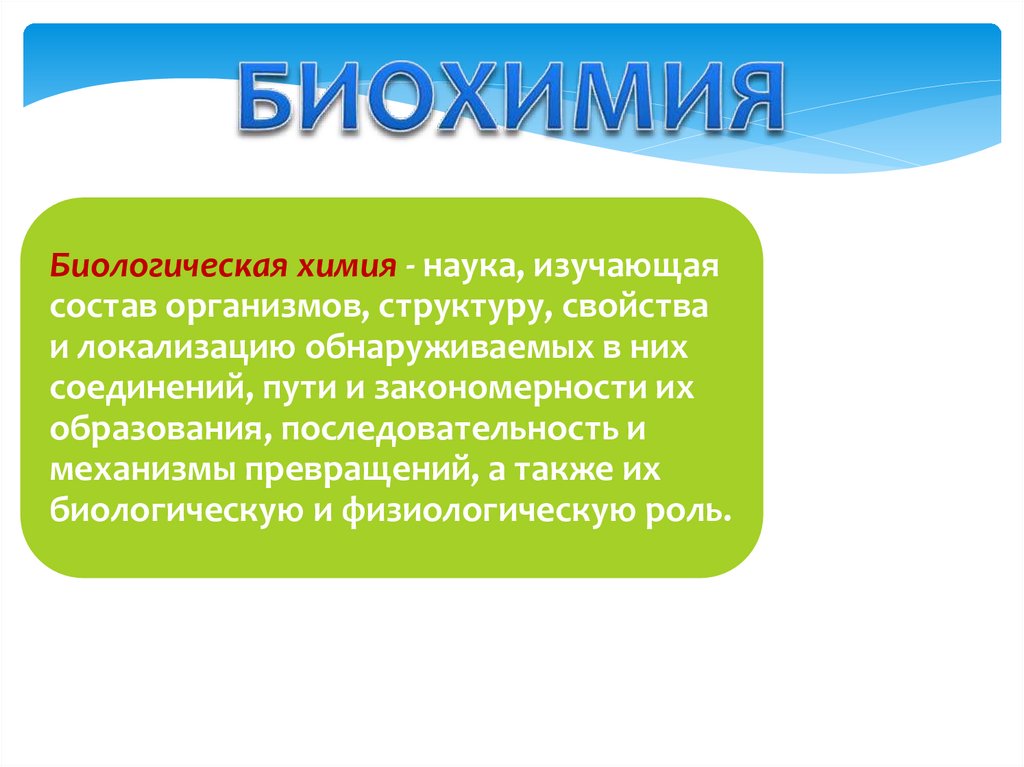 БИОХИМИЯ

Биологическая химия - наука, изучающая состав организмов, структуру, свойства и локализацию обнаруживаемых в них соединений, пути и закономерности их образования, последовательность и механизмы превращений, а также их биологическую и физиологическую роль.